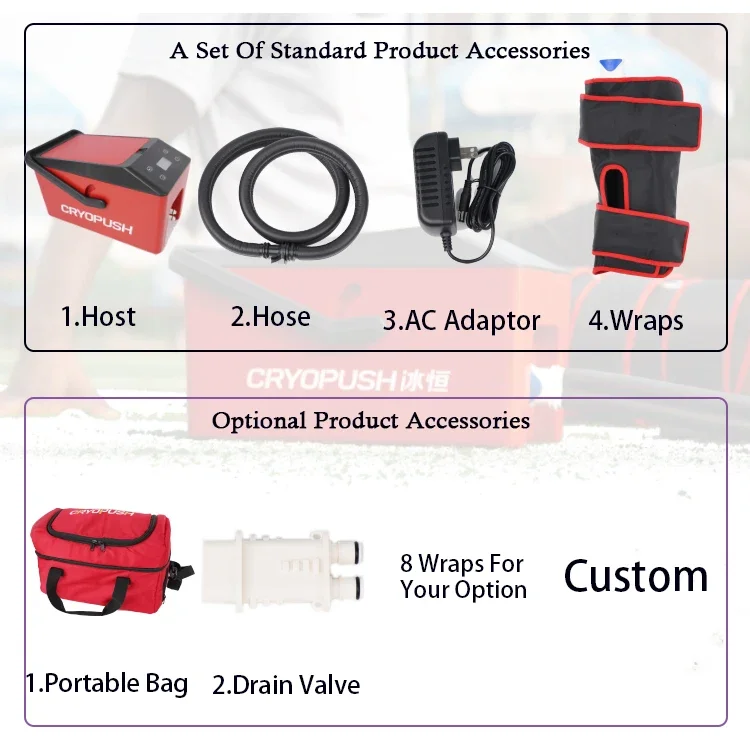 A Set Of Standard Product Accessories

CRYOPUSH

1.Host

2.Hose

3.AC Adaptor

4.Wraps

CRYOPUSH 冰恒

Optional Product Accessories

CRYOPUSH

8 Wraps For Your Option

Custom

1.Portable Bag

2.Drain Valve